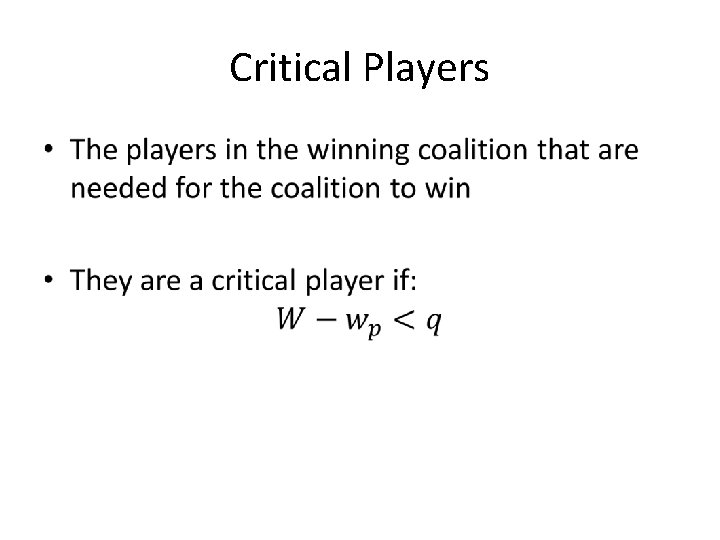 Critical Players

• The players in the winning coalition that are needed for the coalition to win

• They are a critical player if:
$W - w_p < q$